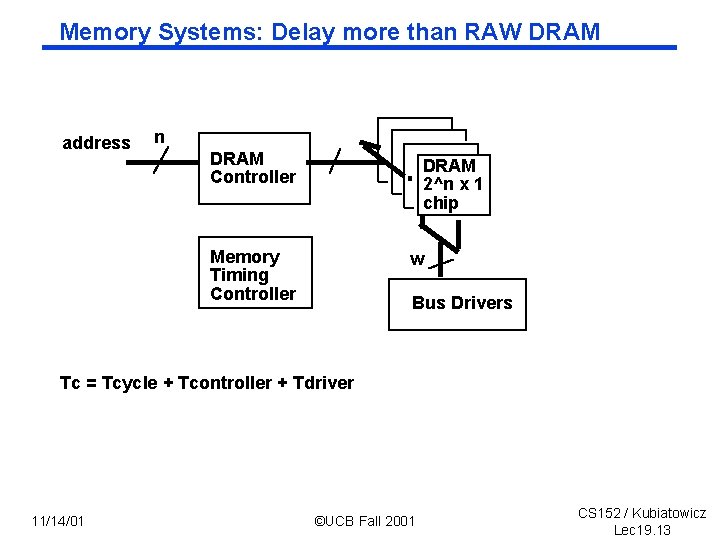 Memory Systems: Delay more than RAW DRAM

address

n

DRAM Controller

DRAM 2^n x 1 chip

Memory Timing Controller

w

Bus Drivers

Tc = Tcycle + Tcontroller + Tdriver

11/14/01

©UCB Fall 2001

CS152 / Kubiatowicz
Lec19.13